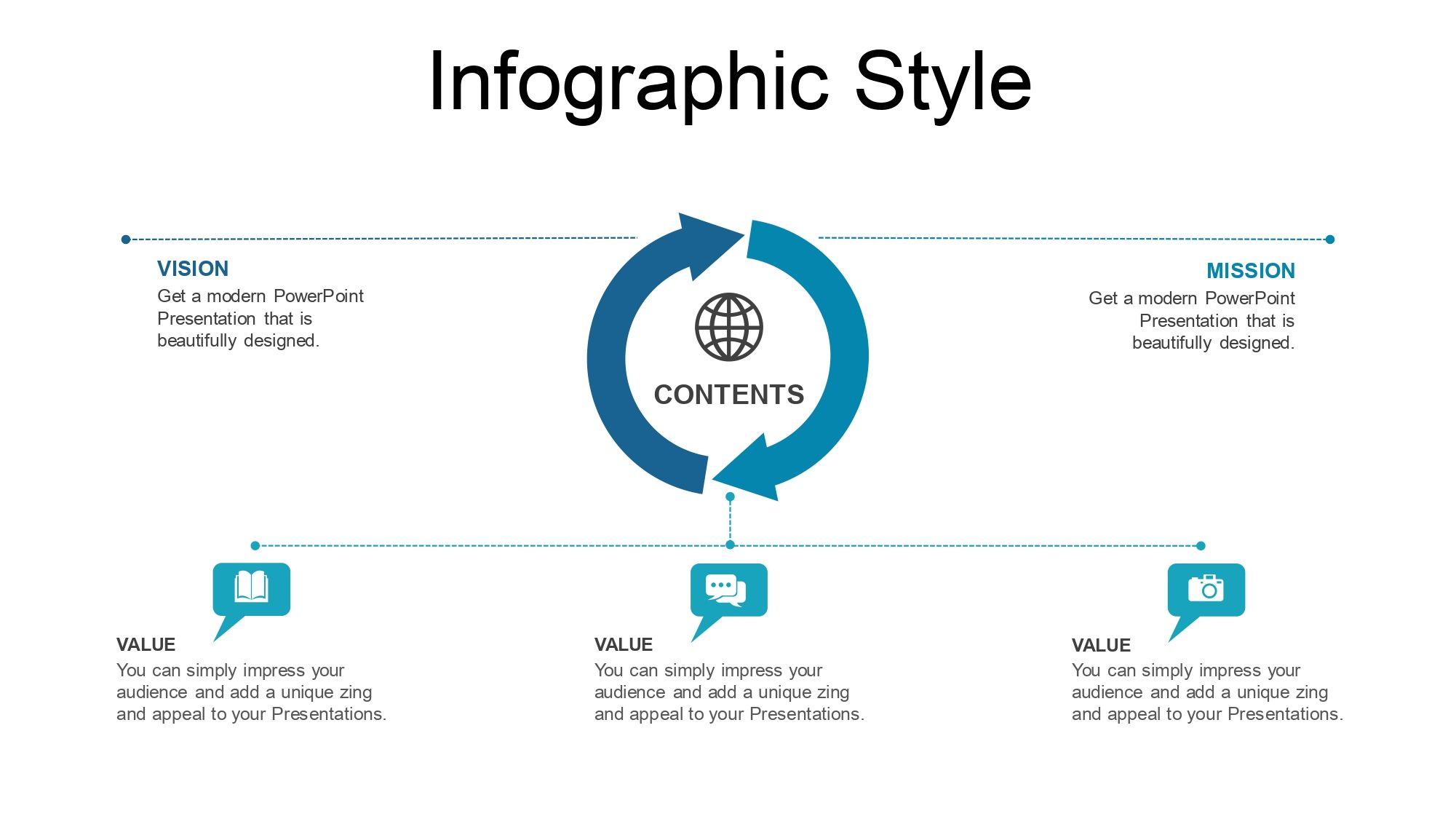 Infographic Style

VISION
Get a modern PowerPoint Presentation that is beautifully designed.

CONTENTS

MISSION
Get a modern PowerPoint Presentation that is beautifully designed.

VALUE
You can simply impress your audience and add a unique zing and appeal to your Presentations.

VALUE
You can simply impress your audience and add a unique zing and appeal to your Presentations.

VALUE
You can simply impress your audience and add a unique zing and appeal to your Presentations.